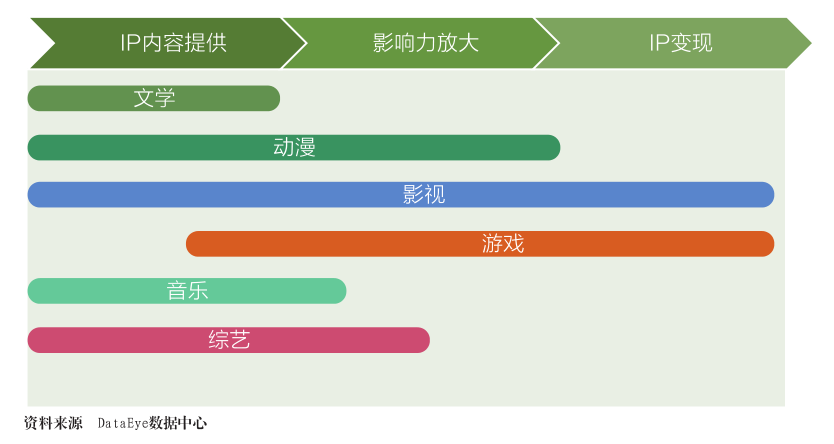 IP内容提供
影响力放大
IP变现

文学
动漫
影视
游戏
音乐
综艺

资料来源　DataEye数据中心